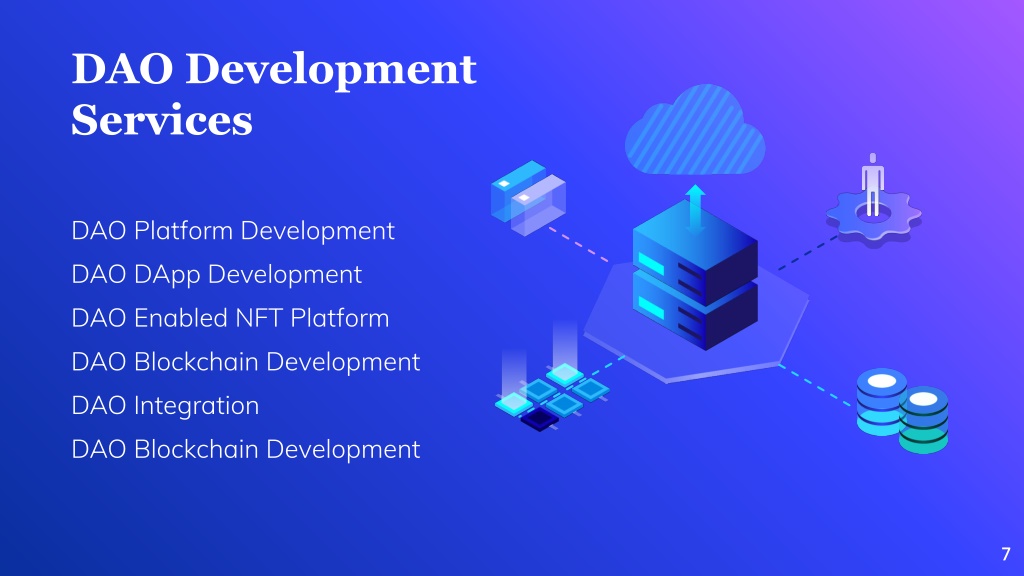 DAO Development Services

DAO Platform Development
DAO DApp Development
DAO Enabled NFT Platform
DAO Blockchain Development
DAO Integration
DAO Blockchain Development

7